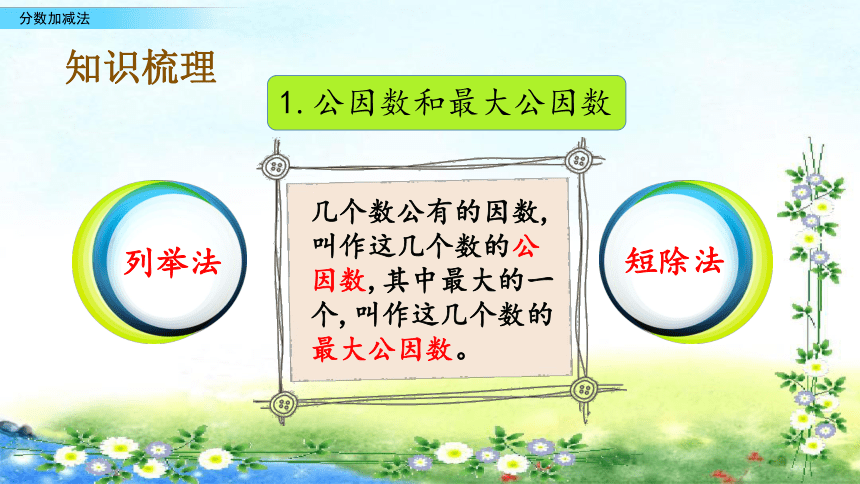 分数加减法

知识梳理

1. 公因数和最大公因数

列举法

几个数公有的因数，叫作这几个数的公因数，其中最大的一个，叫作这几个数的最大公因数。

短除法